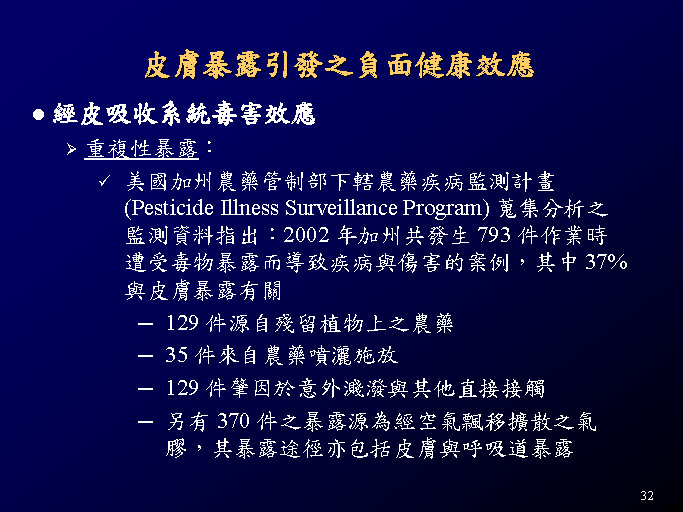 皮膚暴露引發之負面健康效應

● 經皮吸收系統毒害效應

➢ 重複性暴露：

✓ 美國加州農藥管制部下轄農藥疾病監測計畫 (Pesticide Illness Surveillance Program) 蒐集分析之監測資料指出：2002 年加州共發生 793 件作業時遭受毒物暴露而導致疾病與傷害的案例，其中 37% 與皮膚暴露有關

– 129 件源自殘留植物上之農藥

– 35 件來自農藥噴灑施放

– 129 件肇因於意外濺潑與其他直接接觸

– 另有 370 件之暴露源為經空氣飄移擴散之氣膠，其暴露途徑亦包括皮膚與呼吸道暴露

32